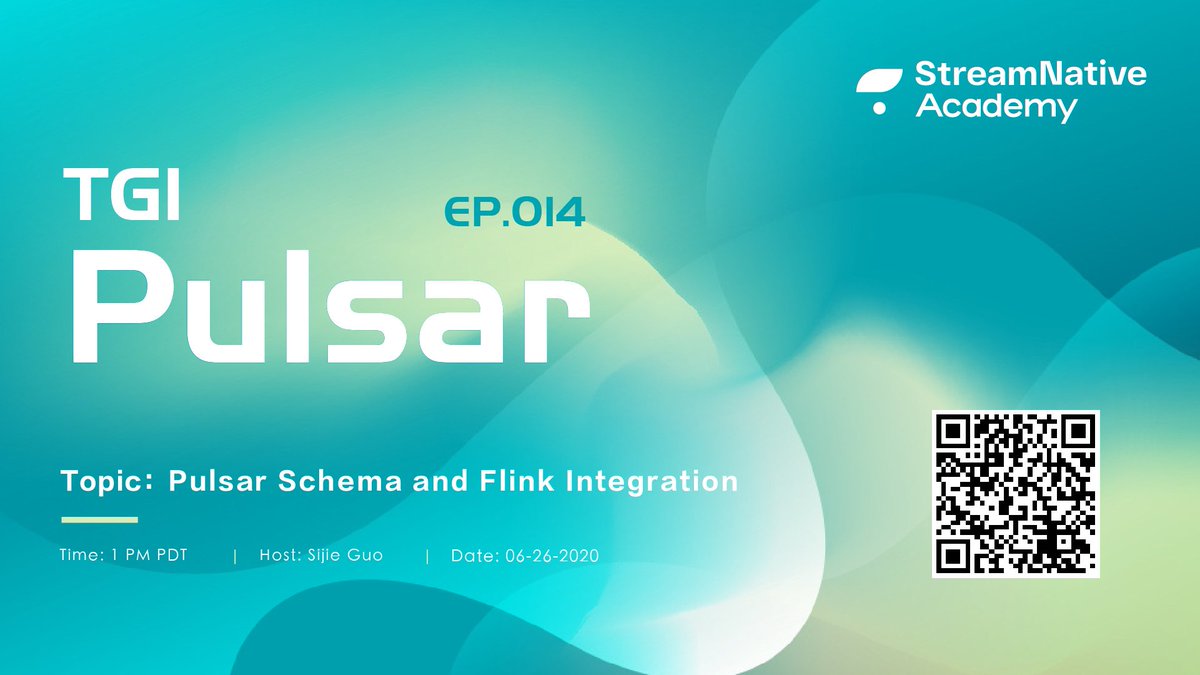 StreamNative Academy

TGI

EP.014

Pulsar

Topic: Pulsar Schema and Flink Integration

Time: 1 PM PDT | Host: Sijie Guo | Date: 06-26-2020